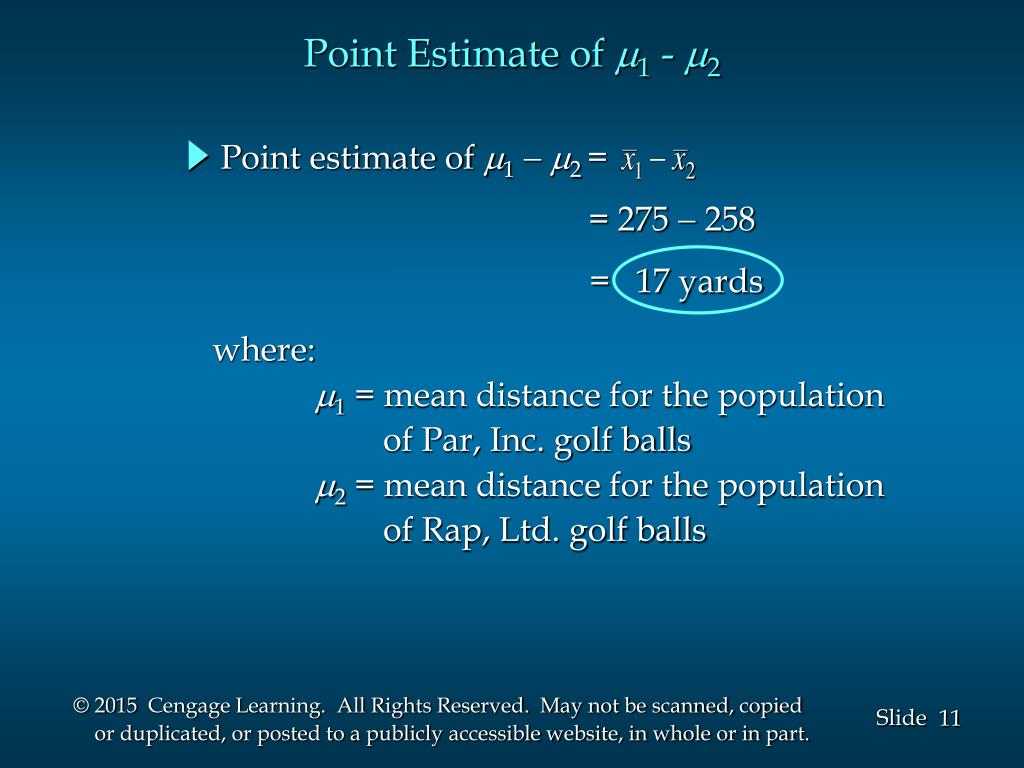 Point Estimate of $\mu_1$ - $\mu_2$

Point estimate of $\mu_1 - \mu_2 = \bar{x}_1 - \bar{x}_2$

= 275 – 258

= 17 yards

where:

$\mu_1$ = mean distance for the population of Par, Inc. golf balls

$\mu_2$ = mean distance for the population of Rap, Ltd. golf balls

© 2015 Cengage Learning. All Rights Reserved. May not be scanned, copied or duplicated, or posted to a publicly accessible website, in whole or in part.

Slide 11